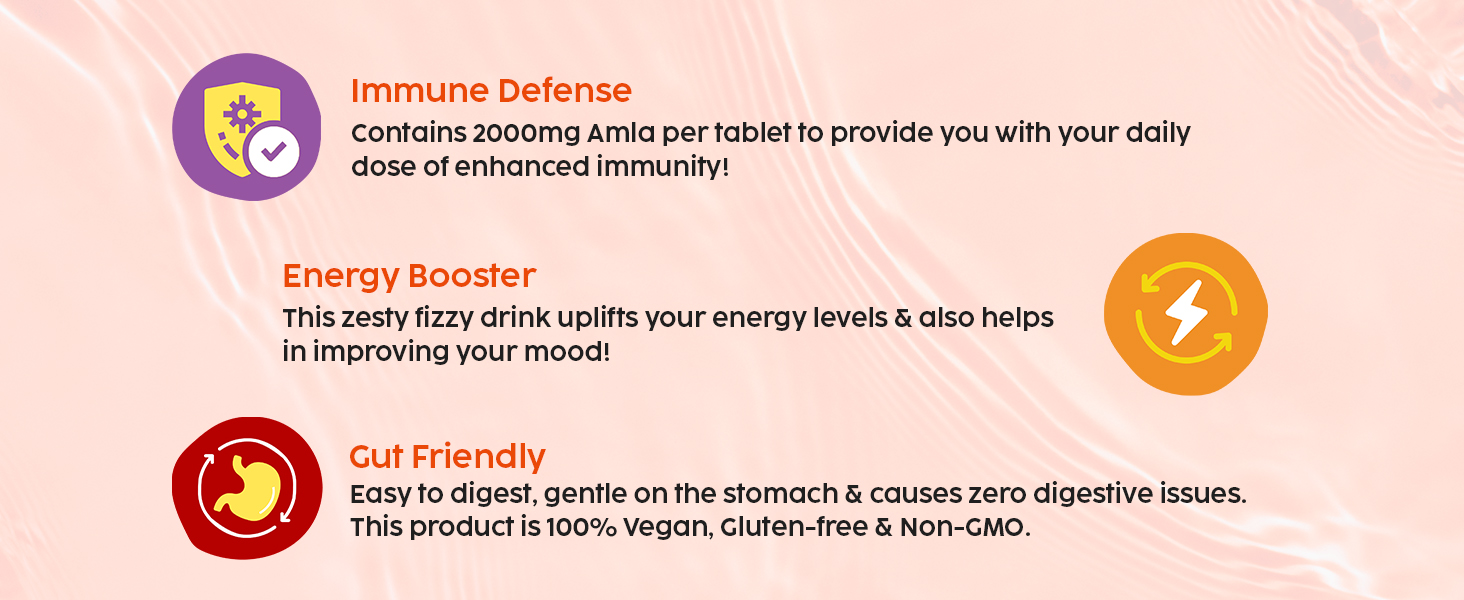 Immune Defense
Contains 2000mg Amla per tablet to provide you with your daily dose of enhanced immunity!

Energy Booster
This zesty fizzy drink uplifts your energy levels & also helps in improving your mood!

Gut Friendly
Easy to digest, gentle on the stomach & causes zero digestive issues. This product is 100% Vegan, Gluten-free & Non-GMO.